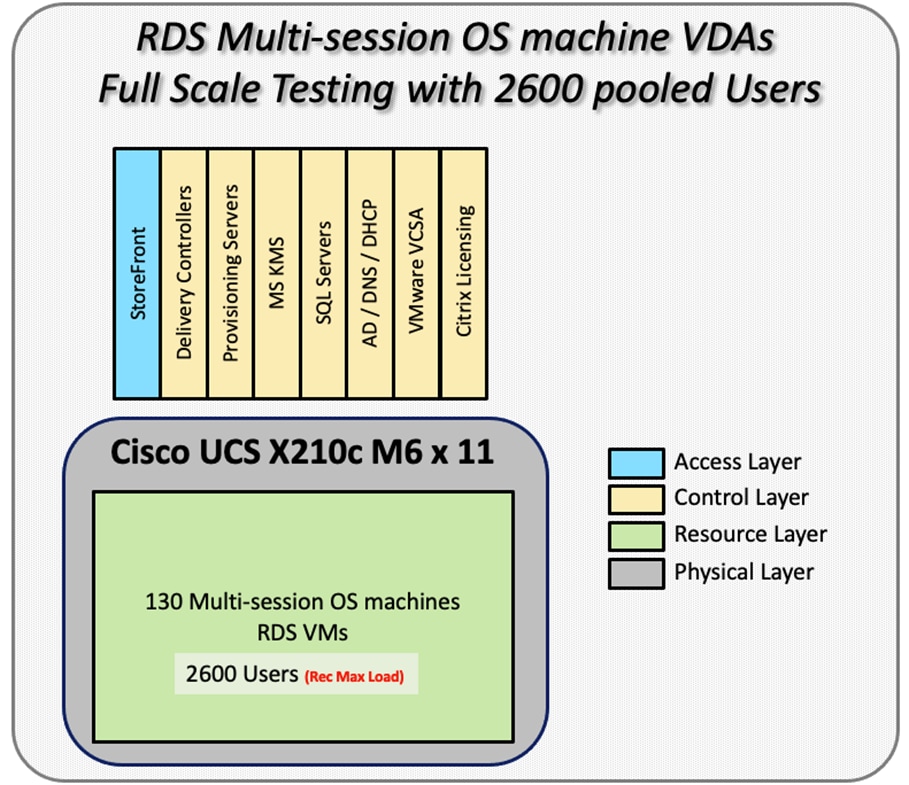 RDS Multi-session OS machine VDAs
Full Scale Testing with 2600 pooled Users

StoreFront
Delivery Controllers
Provisioning Servers
MS KMS
SQL Servers
AD / DNS / DHCP
VMware VCSA
Citrix Licensing

Cisco UCS X210c M6 x 11

130 Multi-session OS machines
RDS VMs

2600 Users (Rec Max Load)

Access Layer
Control Layer
Resource Layer
Physical Layer